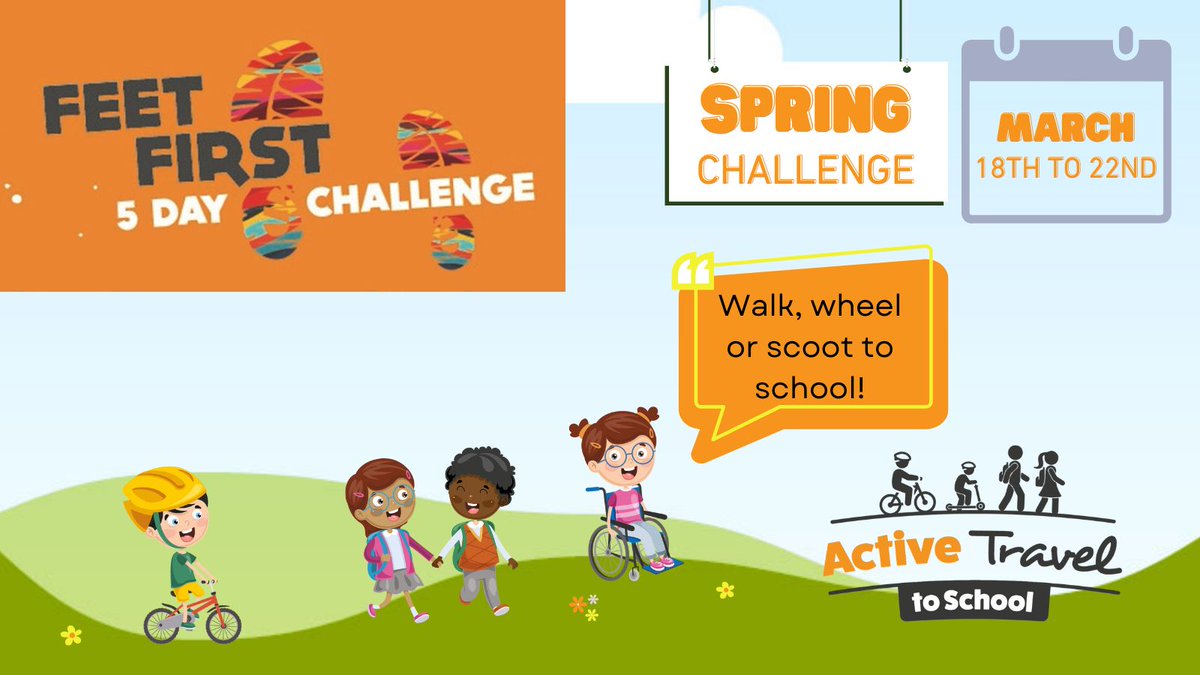 FEET FIRST 5 DAY CHALLENGE

SPRING CHALLENGE

MARCH 18TH TO 22ND

Walk, wheel or scoot to school!

Active Travel to School